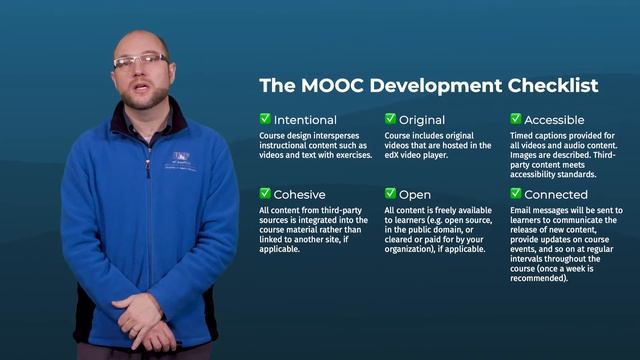 The MOOC Development Checklist

✅ Intentional
Course design intersperses instructional content such as videos and text with exercises.

✅ Original
Course includes original videos that are hosted in the edX video player.

✅ Accessible
Timed captions provided for all videos and audio content. Images are described. Third-party content meets accessibility standards.

✅ Cohesive
All content from third-party sources is integrated into the course material rather than linked to another site, if applicable.

✅ Open
All content is freely available to learners (e.g. open source, in the public domain, or cleared or paid for by your organization), if applicable.

✅ Connected
Email messages will be sent to learners to communicate the release of new content, provide updates on course events, and so on at regular intervals throughout the course (once a week is recommended).